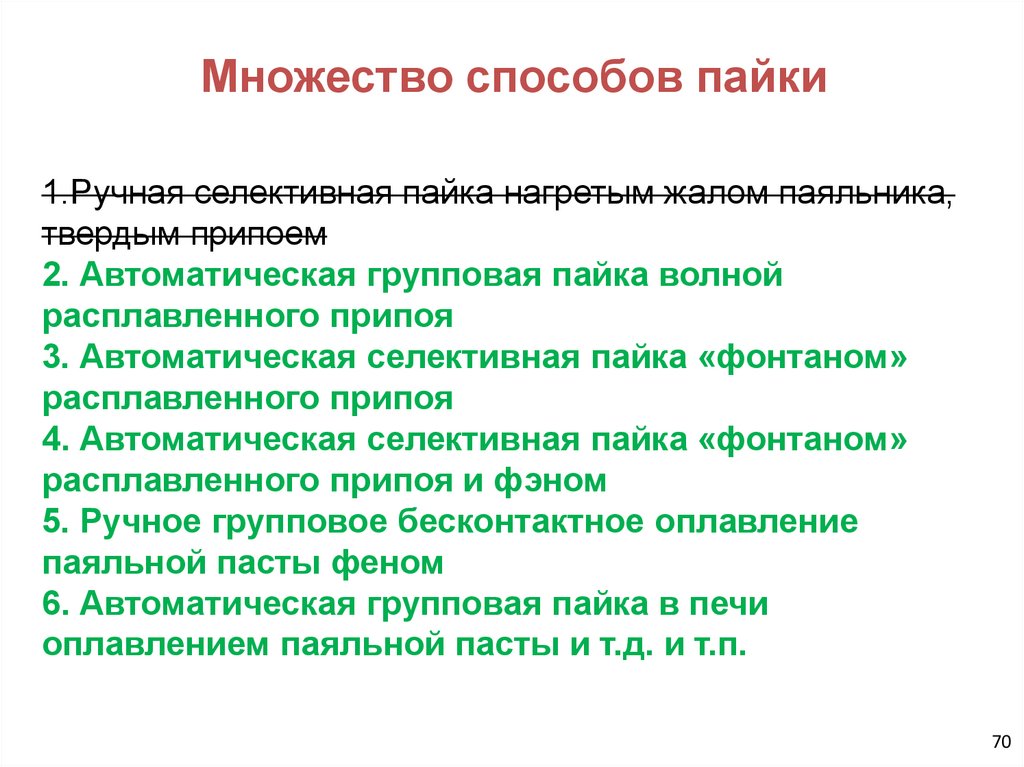 Множество способов пайки

1.Ручная селективная пайка нагретым жалом паяльника, твердым припоем
2. Автоматическая групповая пайка волной расплавленного припоя
3. Автоматическая селективная пайка «фонтаном» расплавленного припоя
4. Автоматическая селективная пайка «фонтаном» расплавленного припоя и фэном
5. Ручное групповое бесконтактное оплавление паяльной пасты феном
6. Автоматическая групповая пайка в печи оплавлением паяльной пасты и т.д. и т.п.

70